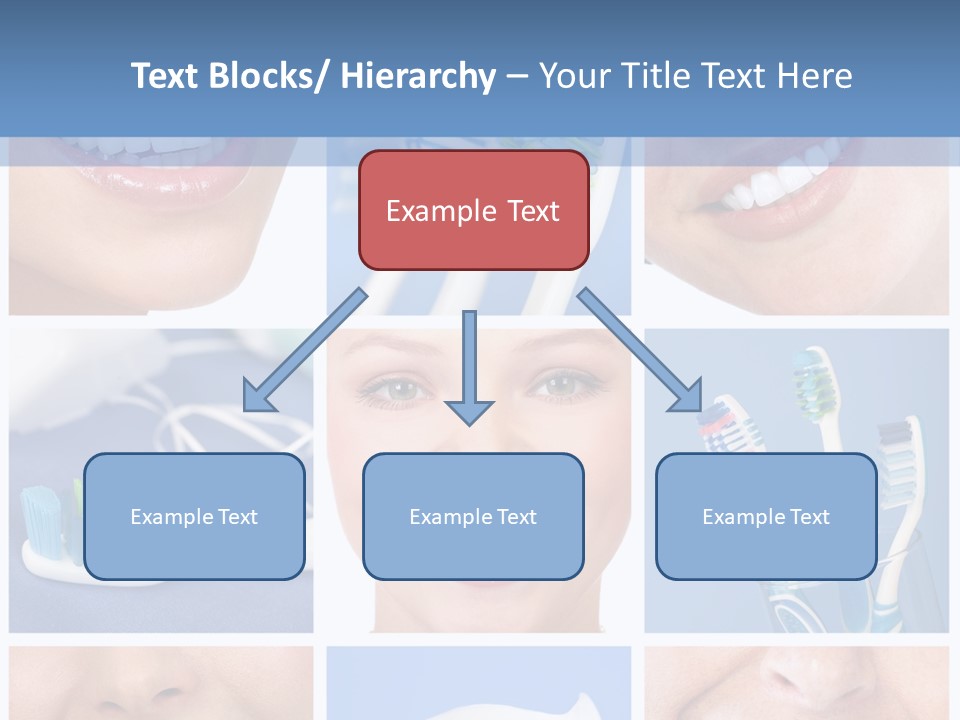 Text Blocks/ Hierarchy – Your Title Text Here

Example Text

Example Text

Example Text

Example Text